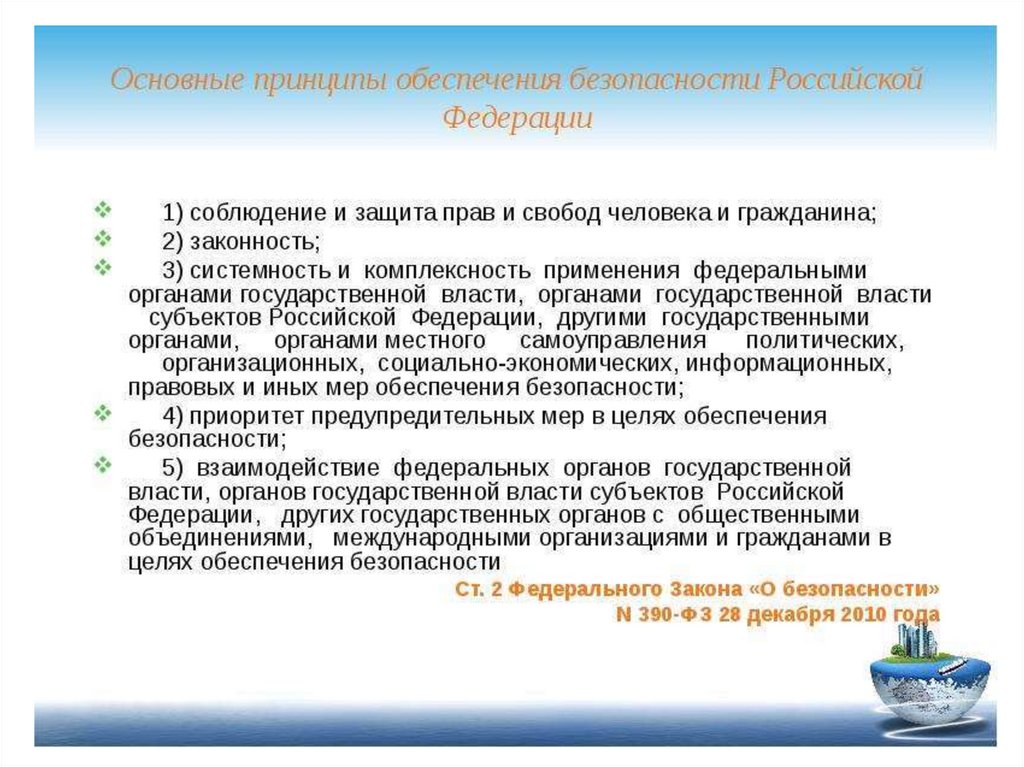 Основные принципы обеспечения безопасности Российской Федерации

1) соблюдение и защита прав и свобод человека и гражданина;

2) законность;

3) системность и комплексность применения федеральными органами государственной власти, органами государственной власти субъектов Российской Федерации, другими государственными органами, органами местного самоуправления политических, организационных, социально-экономических, информационных, правовых и иных мер обеспечения безопасности;

4) приоритет предупредительных мер в целях обеспечения безопасности;

5) взаимодействие федеральных органов государственной власти, органов государственной власти субъектов Российской Федерации, других государственных органов с общественными объединениями, международными организациями и гражданами в целях обеспечения безопасности

Ст. 2 Федерального Закона «О безопасности» N 390-ФЗ 28 декабря 2010 года